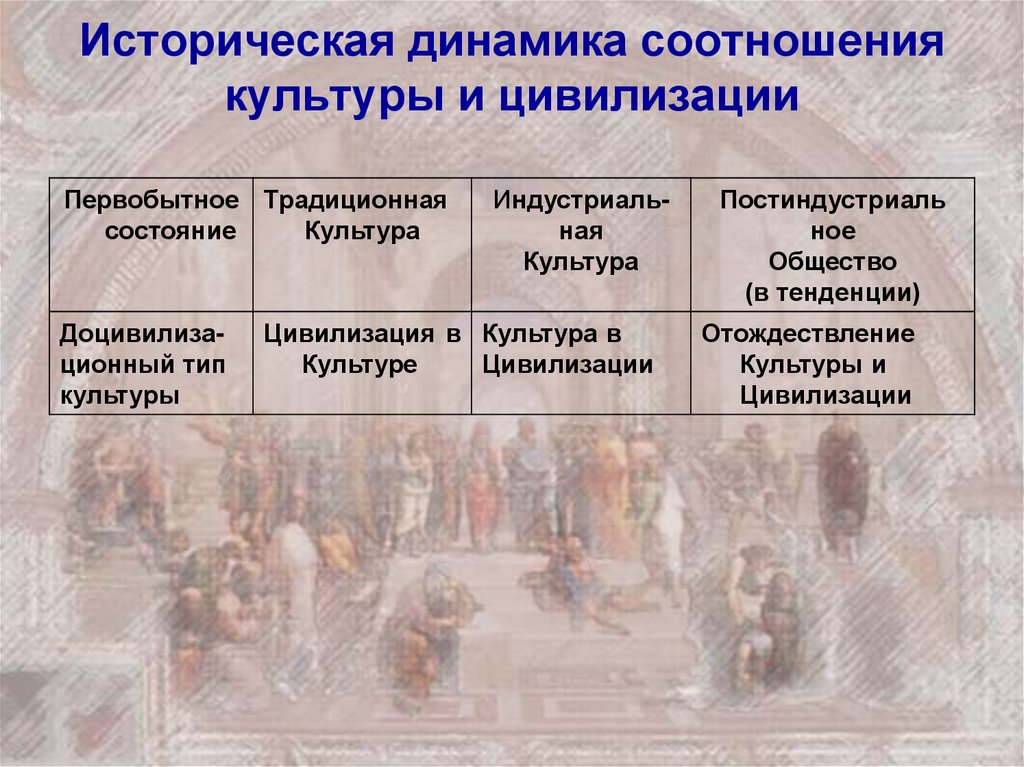 Историческая динамика соотношения культуры и цивилизации

| Первобытное состояние | Традиционная Культура | Индустриальная Культура | Постиндустриальное Общество (в тенденции) |
|---|---|---|---|
| Доцивилизационный тип культуры | Цивилизация в Культуре | Культура в Цивилизации | Отождествление Культуры и Цивилизации |